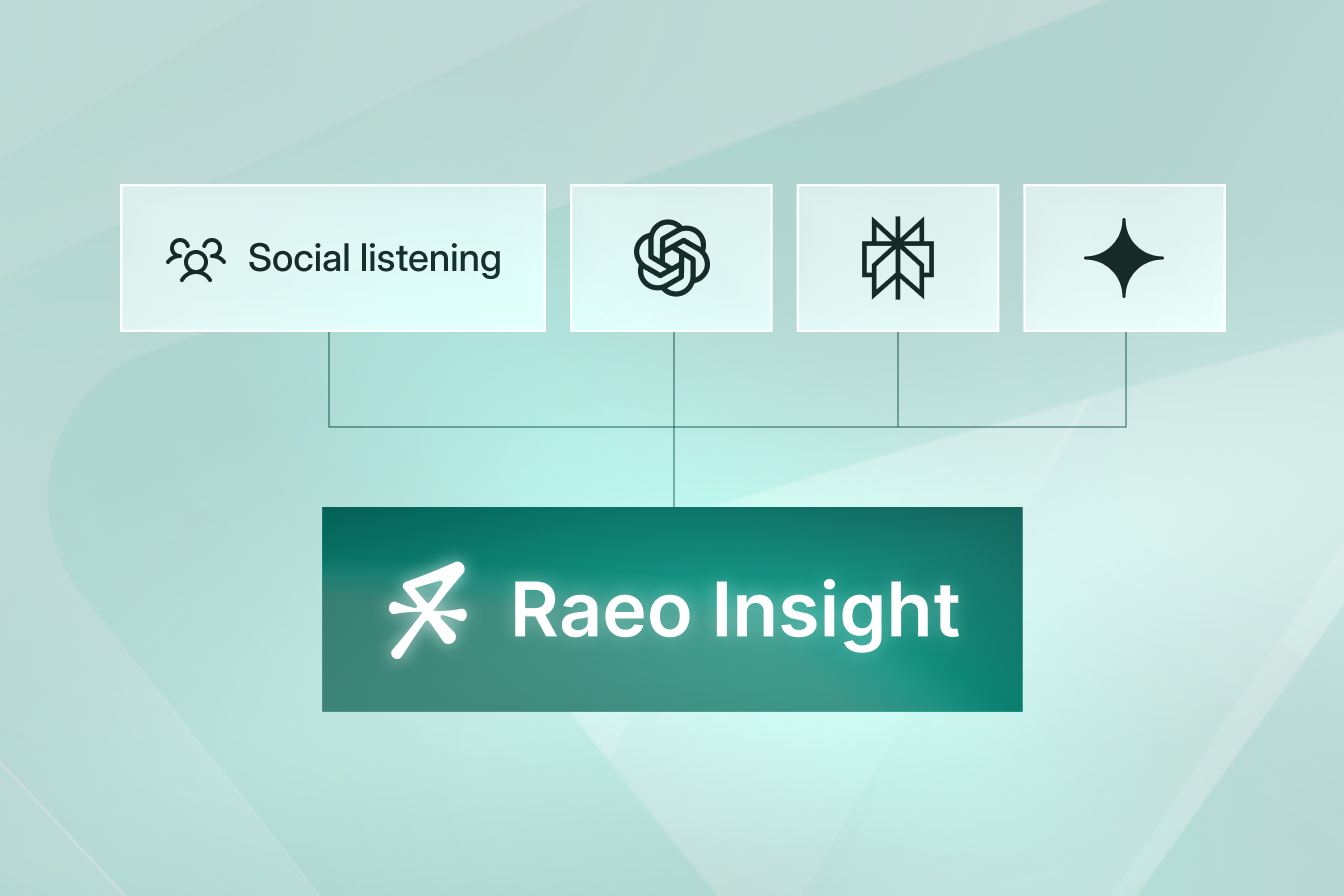 Social listening

Raeo Insight